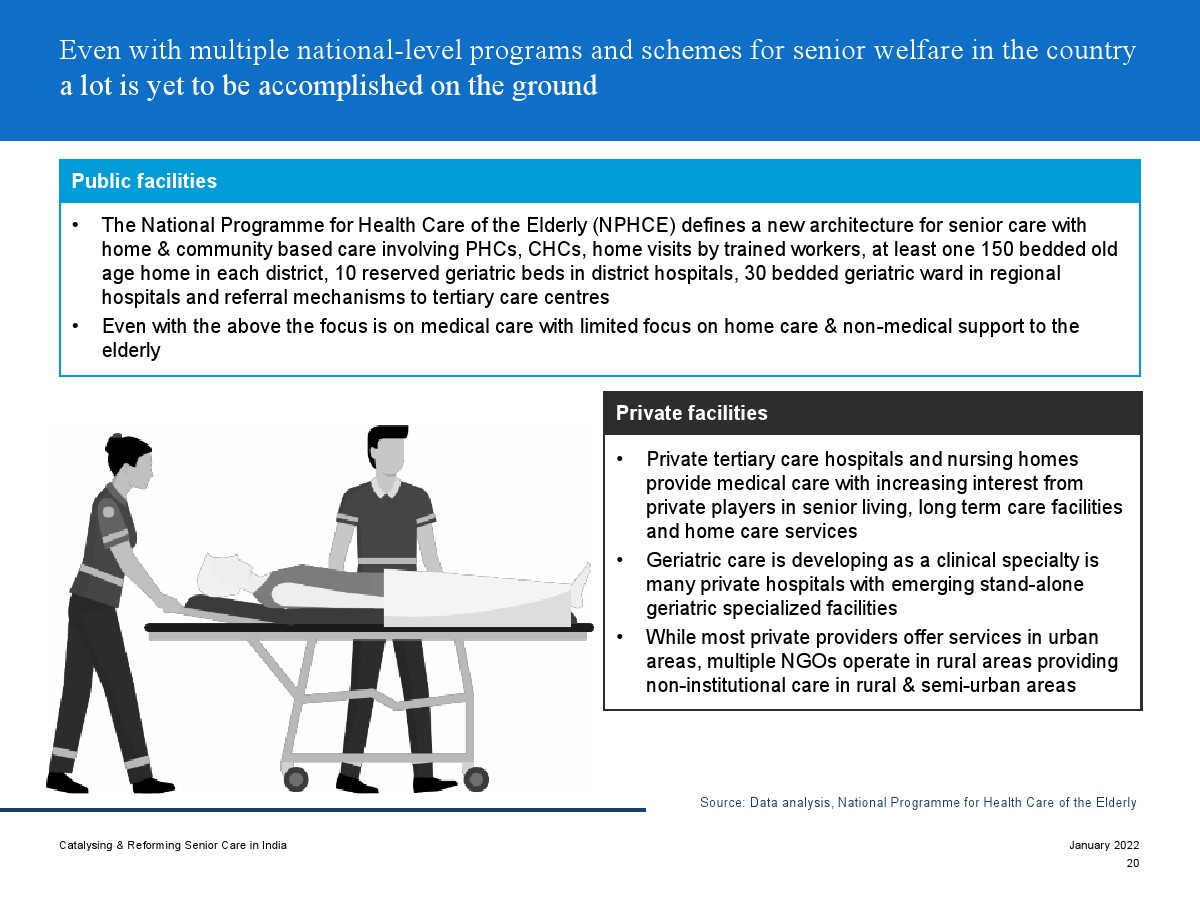 Even with multiple national-level programs and schemes for senior welfare in the country a lot is yet to be accomplished on the ground

Public facilities

• The National Programme for Health Care of the Elderly (NPHCE) defines a new architecture for senior care with home & community based care involving PHCs, CHCs, home visits by trained workers, at least one 150 bedded old age home in each district, 10 reserved geriatric beds in district hospitals, 30 bedded geriatric ward in regional hospitals and referral mechanisms to tertiary care centres
• Even with the above the focus is on medical care with limited focus on home care & non-medical support to the elderly

Private facilities

• Private tertiary care hospitals and nursing homes provide medical care with increasing interest from private players in senior living, long term care facilities and home care services
• Geriatric care is developing as a clinical specialty is many private hospitals with emerging stand-alone geriatric specialized facilities
• While most private providers offer services in urban areas, multiple NGOs operate in rural areas providing non-institutional care in rural & semi-urban areas

Source: Data analysis, National Programme for Health Care of the Elderly

Catalysing & Reforming Senior Care in India

January 2022
20